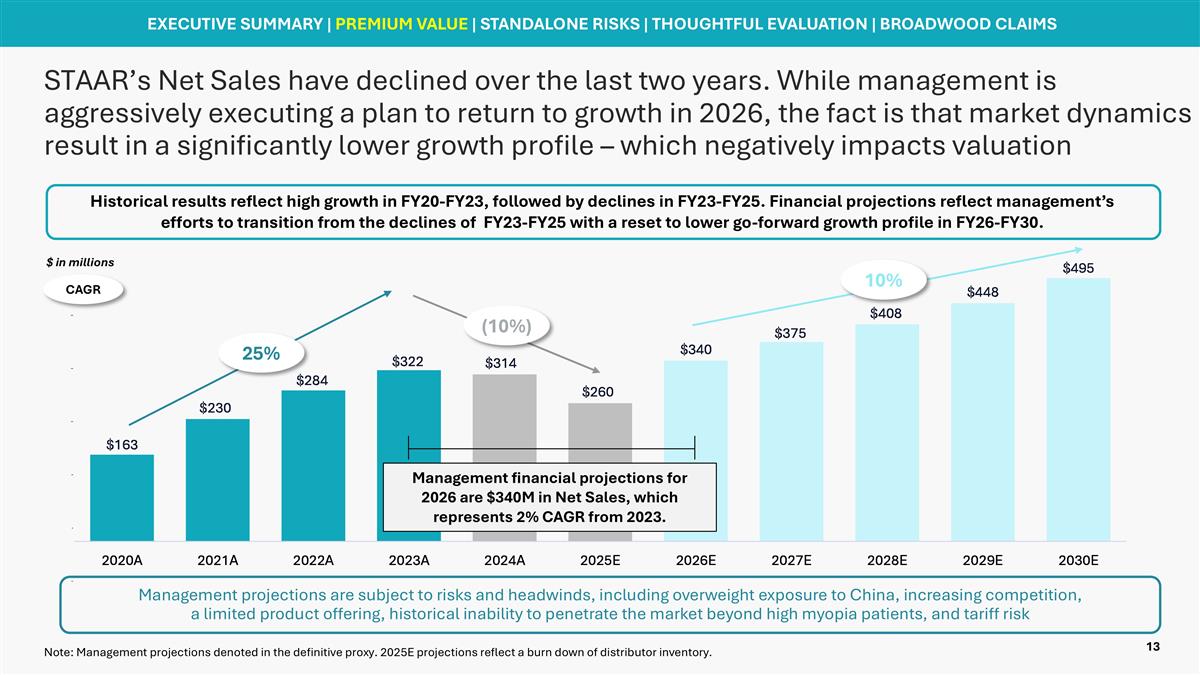 EXECUTIVE SUMMARY | PREMIUM VALUE | STANDALONE RISKS | THOUGHTFUL EVALUATION | BROADWOOD CLAIMS

STAAR's Net Sales have declined over the last two years. While management is aggressively executing a plan to return to growth in 2026, the fact is that market dynamics result in a significantly lower growth profile – which negatively impacts valuation

Historical results reflect high growth in FY20-FY23, followed by declines in FY23-FY25. Financial projections reflect management's efforts to transition from the declines of FY23-FY25 with a reset to lower go-forward growth profile in FY26-FY30.

$ in millions

CAGR

25%

(10%)

10%

$163
$230
$284
$322
$314
$260
$340
$375
$408
$448
$495

Management financial projections for 2026 are $340M in Net Sales, which represents 2% CAGR from 2023.

2020A
2021A
2022A
2023A
2024A
2025E
2026E
2027E
2028E
2029E
2030E

Management projections are subject to risks and headwinds, including overweight exposure to China, increasing competition, a limited product offering, historical inability to penetrate the market beyond high myopia patients, and tariff risk

Note: Management projections denoted in the definitive proxy. 2025E projections reflect a burn down of distributor inventory.

13